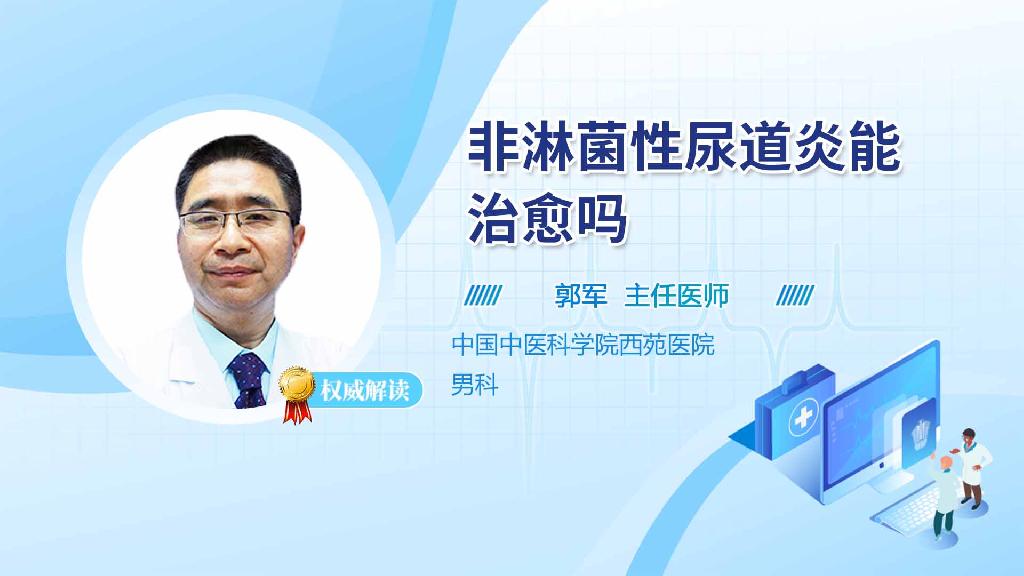 非淋菌性尿道炎能治愈吗

郭军 主任医师

中国中医科学院西苑医院
男科

权威解读